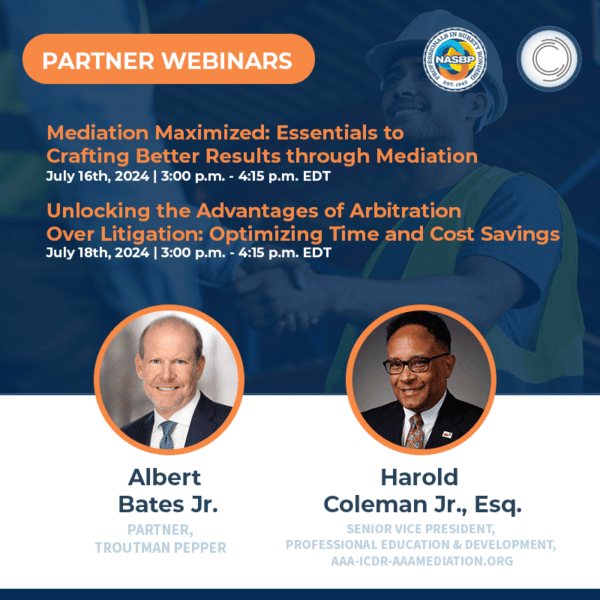 PARTNER WEBINARS

PROFESSIONALS IN SURETY BONDING
NASBP
EST. 1942

Mediation Maximized: Essentials to Crafting Better Results through Mediation
July 16th, 2024 | 3:00 p.m. - 4:15 p.m. EDT

Unlocking the Advantages of Arbitration Over Litigation: Optimizing Time and Cost Savings
July 18th, 2024 | 3:00 p.m. - 4:15 p.m. EDT

Albert Bates Jr.
PARTNER, TROUTMAN PEPPER

Harold Coleman Jr., Esq.
SENIOR VICE PRESIDENT, PROFESSIONAL EDUCATION & DEVELOPMENT, AAA-ICDR-AAAMEDIATION.ORG